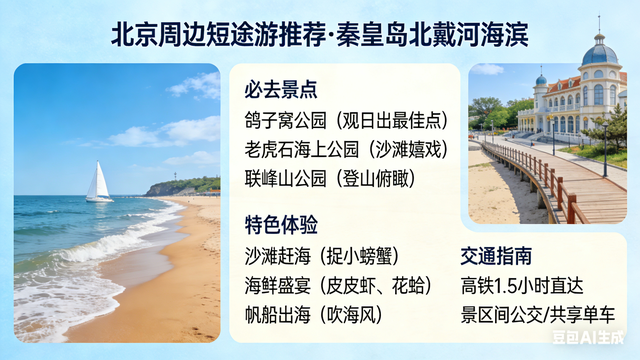 北京周边短途游推荐·秦皇岛北戴河海滨

必去景点
鸽子窝公园（观日出最佳点）
老虎石海上公园（沙滩嬉戏）
联峰山公园（登山俯瞰）

特色体验
沙滩赶海（捉小螃蟹）
海鲜盛宴（皮皮虾、花蛤）
帆船出海（吹海风）

交通指南
高铁1.5小时直达
景区间公交/共享单车

豆包AI生成